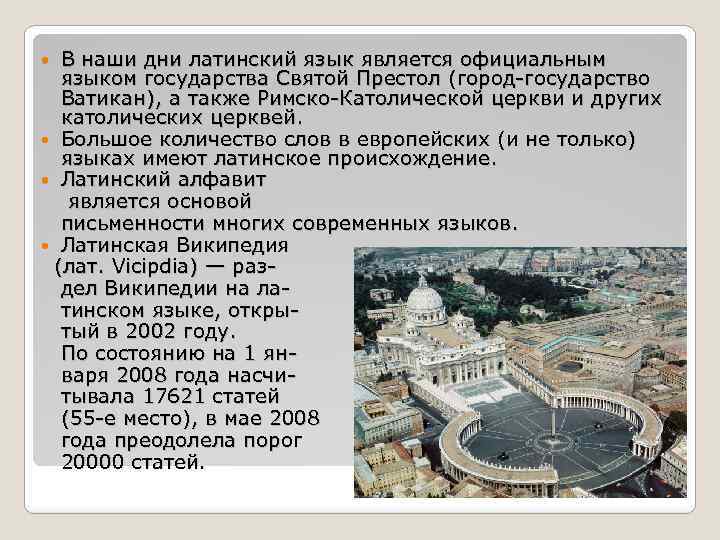 В наши дни латинский язык является официальным языком государства Святой Престол (город-государство Ватикан), а также Римско-Католической церкви и других католических церквей.

Большое количество слов в европейских (и не только) языках имеют латинское происхождение.

Латинский алфавит является основой письменности многих современных языков.

Латинская Википедия (лат. Vicipdia) — раздел Википедии на латинском языке, открытый в 2002 году. По состоянию на 1 января 2008 года насчитывала 17621 статей (55-е место), в мае 2008 года преодолела порог 20000 статей.